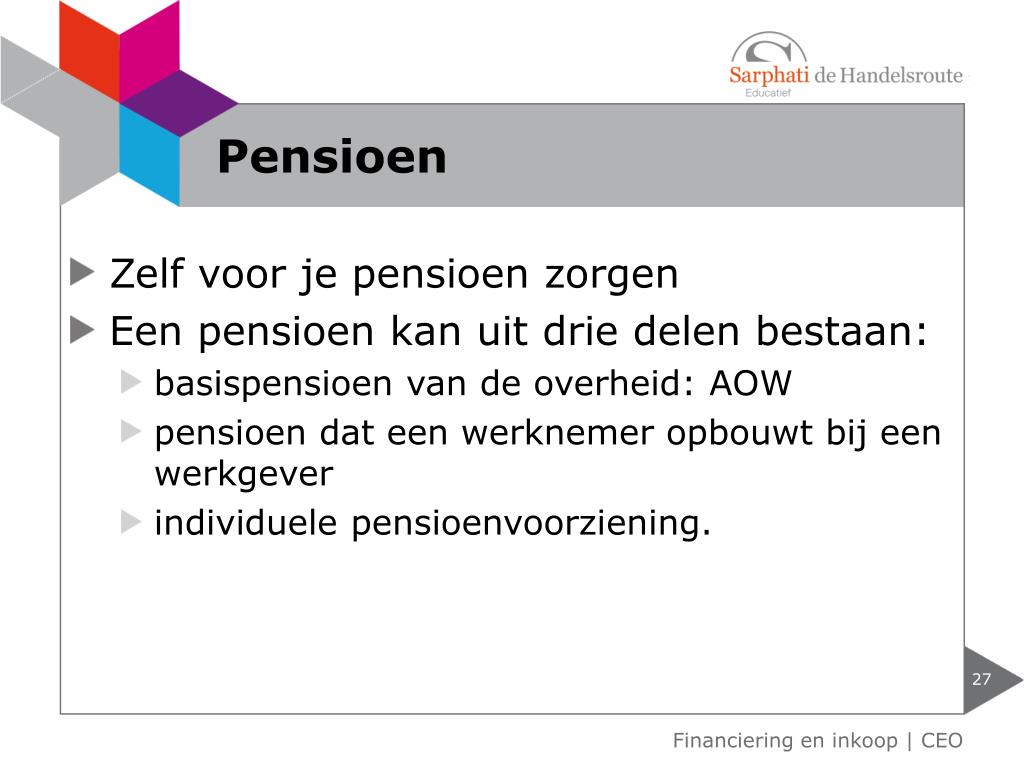 Sarphati de Handelsroute
Educatief

Pensioen

Zelf voor je pensioen zorgen

Een pensioen kan uit drie delen bestaan:

basispensioen van de overheid: AOW

pensioen dat een werknemer opbouwt bij een werkgever

individuele pensioenvoorziening.

27

Financiering en inkoop | CEO